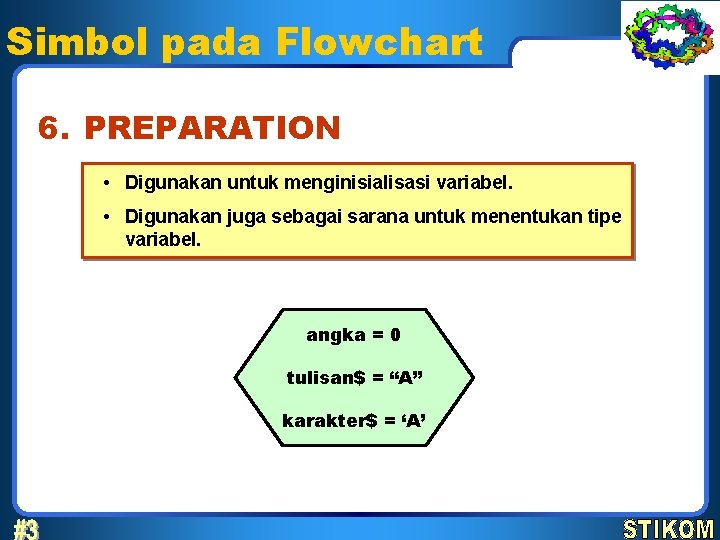 Simbol pada Flowchart

6. PREPARATION

• Digunakan untuk menginisialisasi variabel.

• Digunakan juga sebagai sarana untuk menentukan tipe variabel.

angka = 0

tulisan$ = “A”

karakter$ = ‘A’

#3

STIKOM